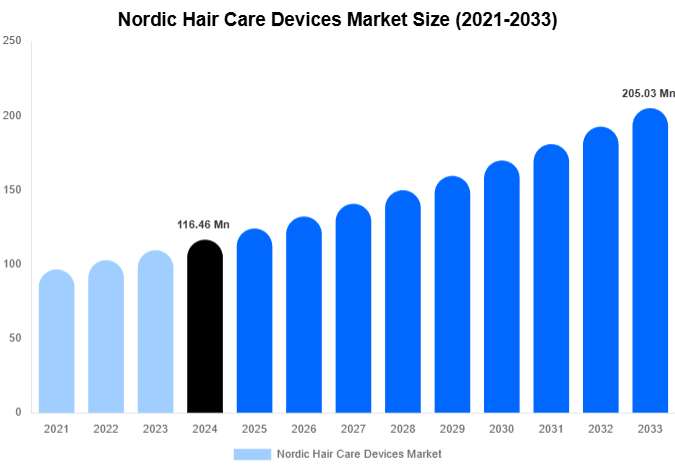 Nordic Hair Care Devices Market Size (2021-2033)

250
200
150
100
50
0

116.46 Mn
205.03 Mn

2021 2022 2023 2024 2025 2026 2027 2028 2029 2030 2031 2032 2033

Nordic Hair Care Devices Market